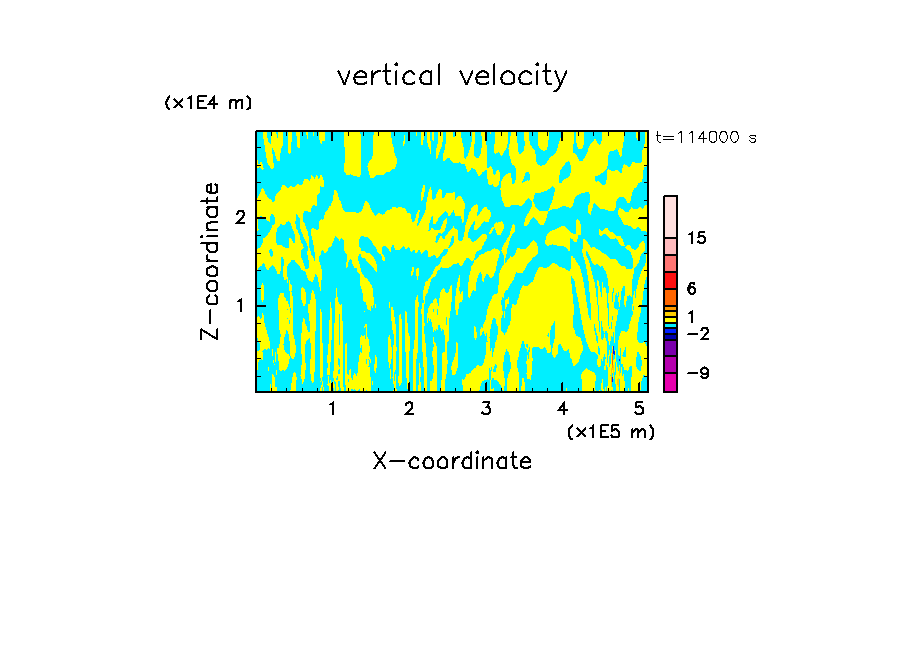 vertical velocity

(x1E4 m)

t=114000 s

Z-coordinate

2

1

15

6

1

−2

−9

1 2 3 4 5

(x1E5 m)

X-coordinate